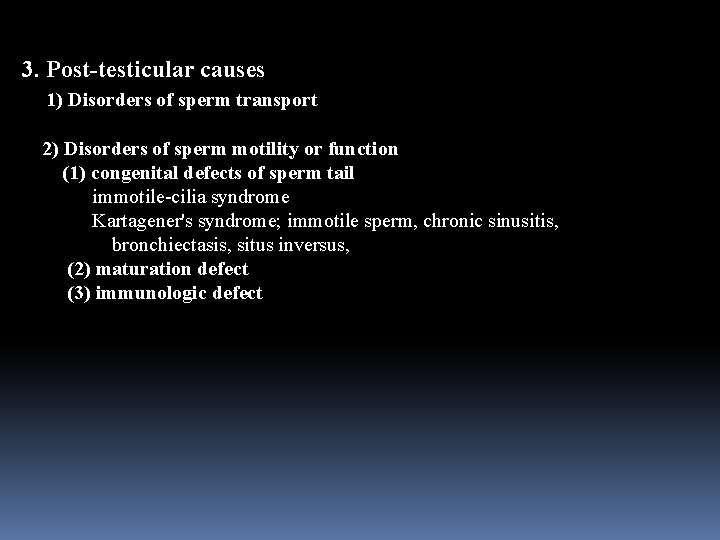 3. Post-testicular causes

1) Disorders of sperm transport

2) Disorders of sperm motility or function

(1) congenital defects of sperm tail

immotile-cilia syndrome

Kartagener's syndrome; immotile sperm, chronic sinusitis, bronchiectasis, situs inversus,

(2) maturation defect

(3) immunologic defect